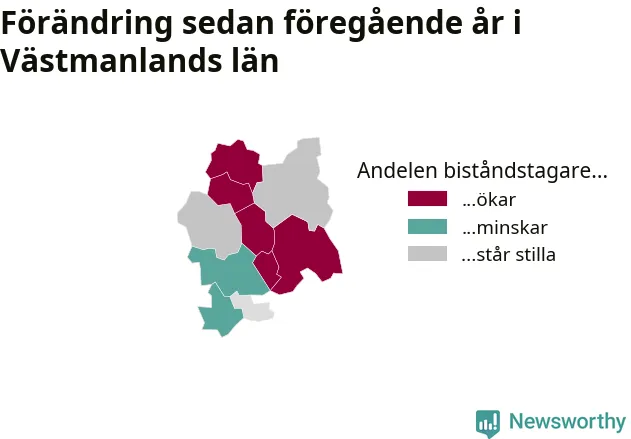 Förändring sedan föregående år i Västmanlands län

Andelen biståndstagare...
...ökar
...minskar
...står stilla

Newsworthy